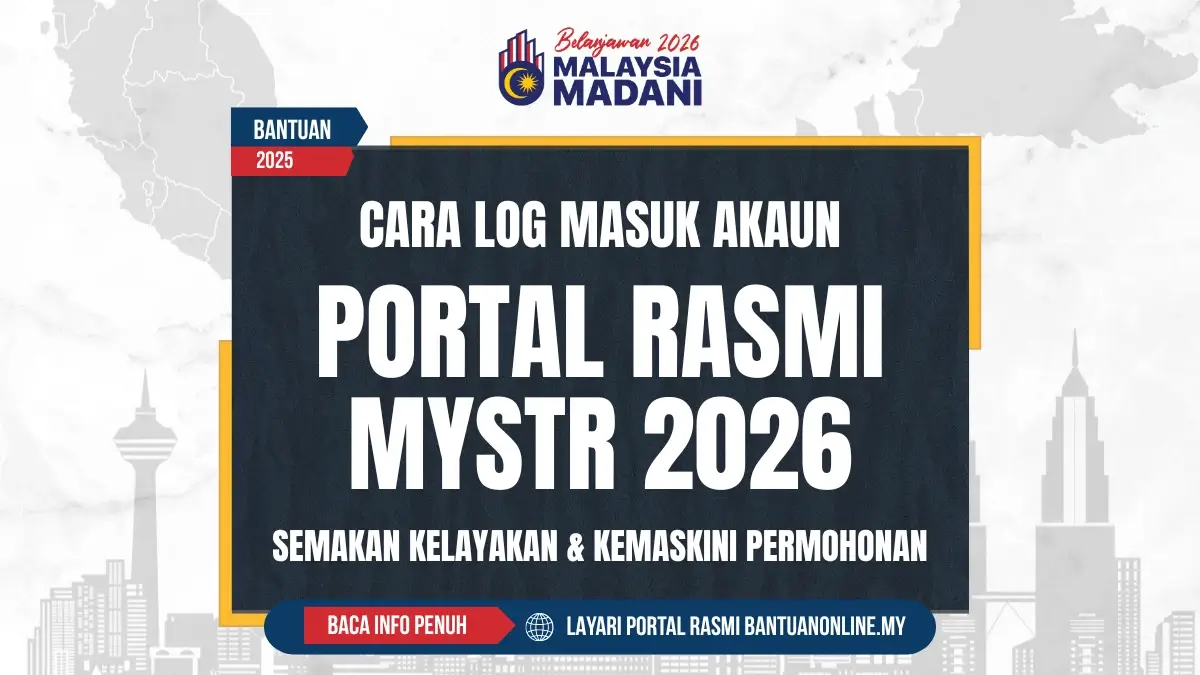 Belanjawan 2026
MALAYSIA
MADANI

BANTUAN
2025

CARA LOG MASUK AKAUN

PORTAL RASMI
MYSTR 2026

SEMAKAN KELAYAKAN & KEMASKINI PERMOHONAN

BACA INFO PENUH

LAYARI PORTAL RASMI BANTUANONLINE.MY